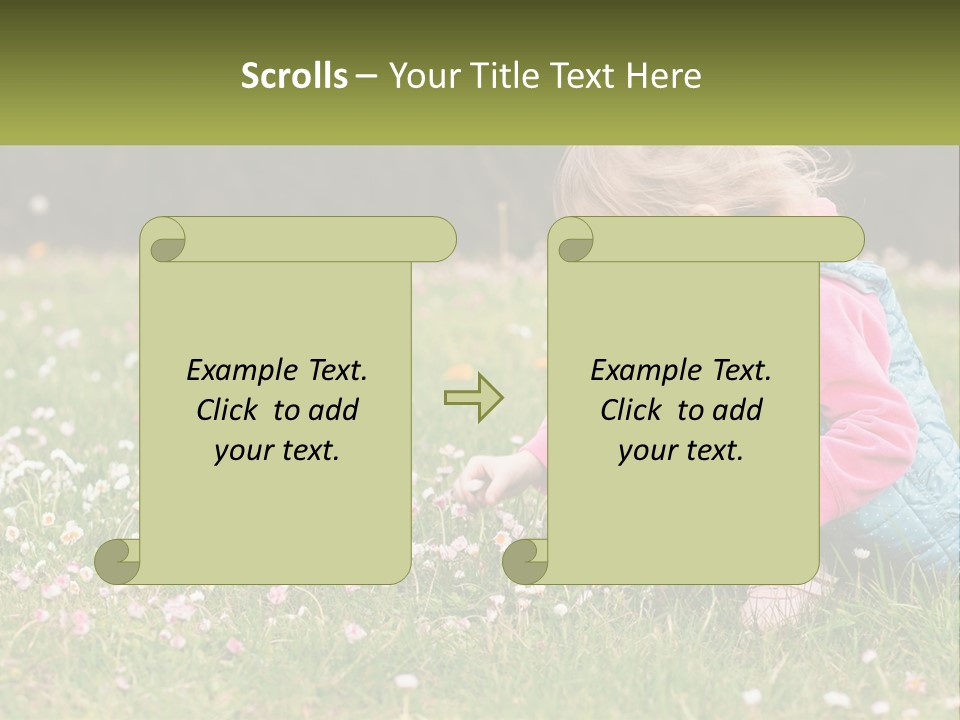 Scrolls – Your Title Text Here

Example Text. Click to add your text.

Example Text. Click to add your text.